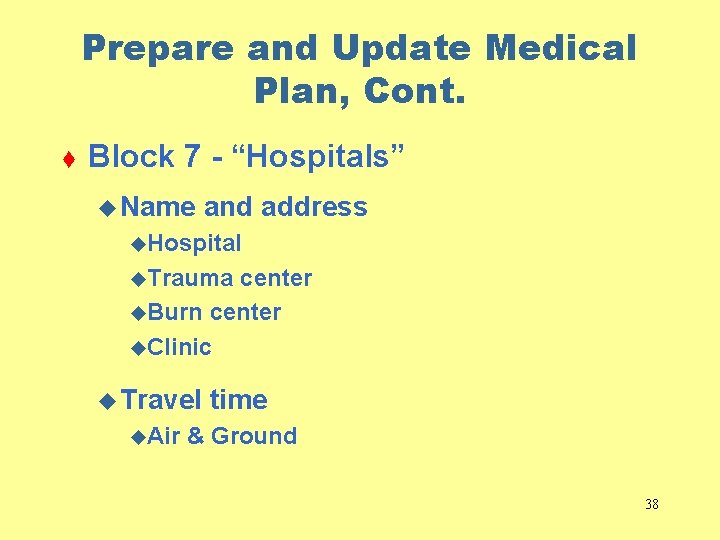 Prepare and Update Medical Plan, Cont.

♦ Block 7 - “Hospitals”

◆ Name and address

◆ Hospital

◆ Trauma center

◆ Burn center

◆ Clinic

◆ Travel time

◆ Air & Ground

38